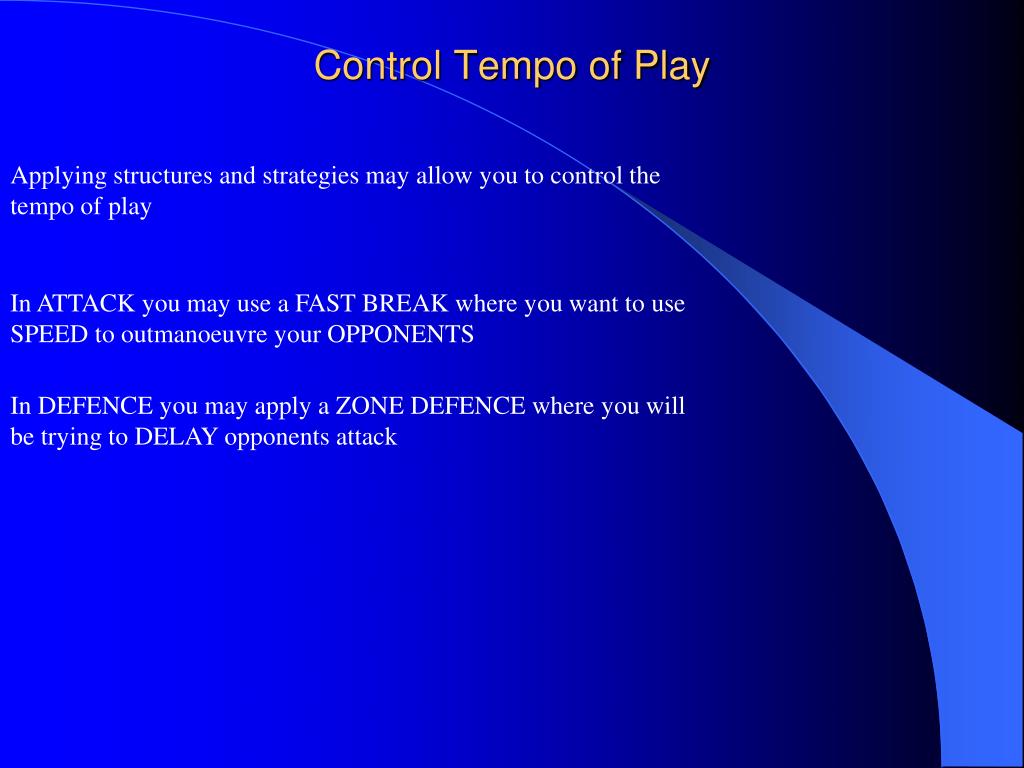 Control Tempo of Play

Applying structures and strategies may allow you to control the tempo of play

In ATTACK you may use a FAST BREAK where you want to use SPEED to outmanoeuvre your OPPONENTS

In DEFENCE you may apply a ZONE DEFENCE where you will be trying to DELAY opponents attack